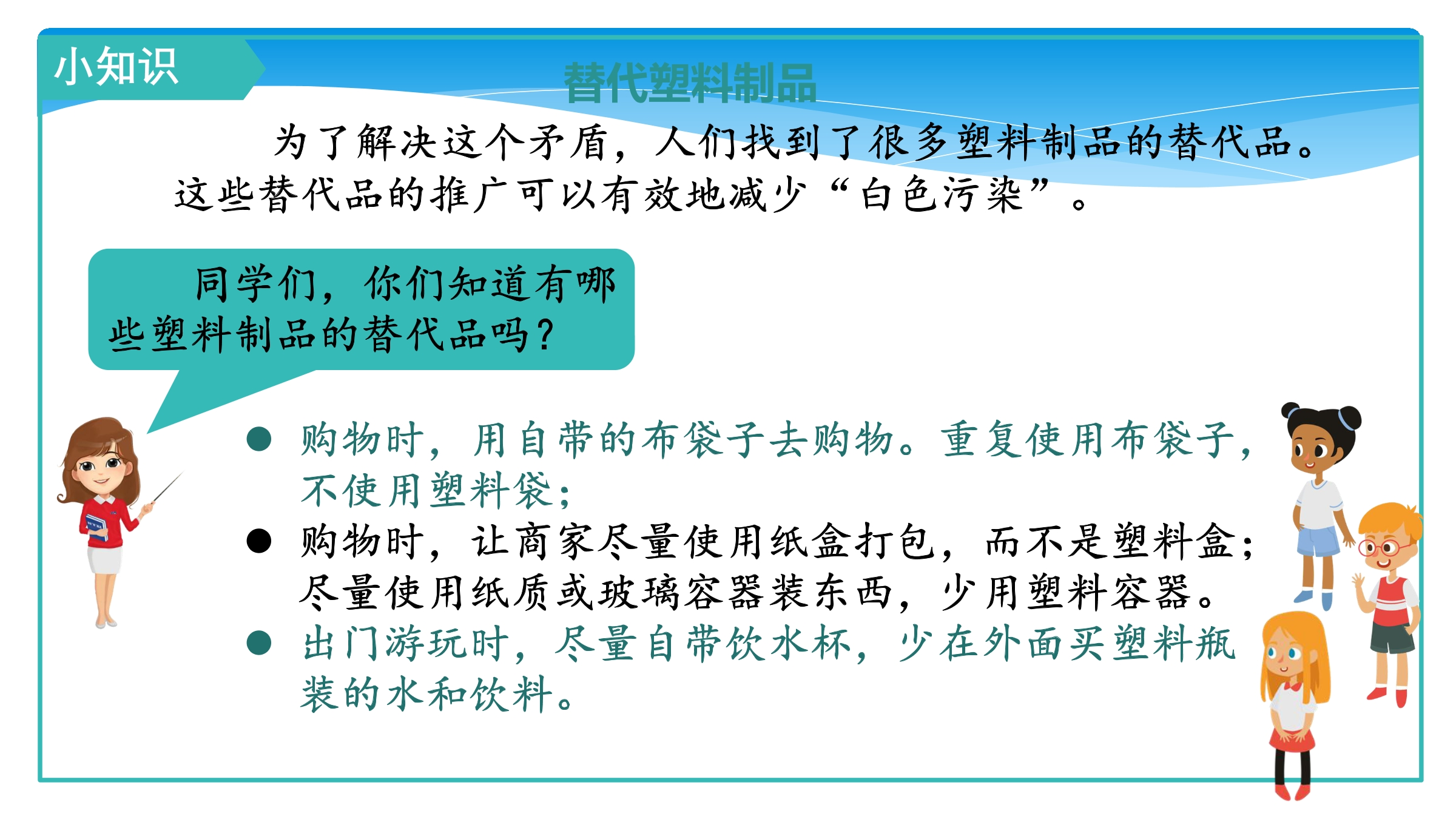 小知识

替代塑料制品

为了解决这个矛盾，人们找到了很多塑料制品的替代品。这些替代品的推广可以有效地减少“白色污染”。

同学们，你们知道有哪些塑料制品的替代品吗？

● 购物时，用自带的布袋子去购物。重复使用布袋子，不使用塑料袋；
● 购物时，让商家尽量使用纸盒打包，而不是塑料盒；尽量使用纸质或玻璃容器装东西，少用塑料容器。
● 出门游玩时，尽量自带饮水杯，少在外面买塑料瓶装的水和饮料。